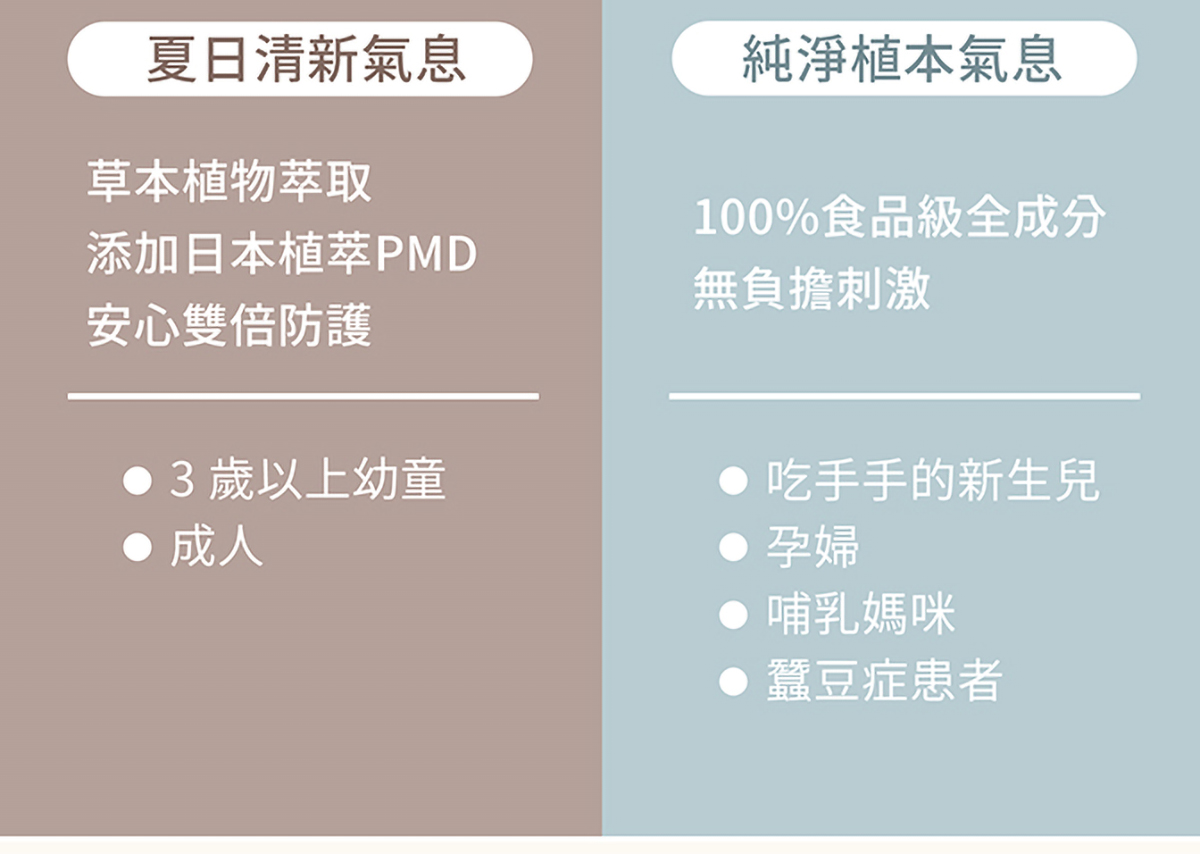 夏日清新氣息

草本植物萃取
添加日本植萃PMD
安心雙倍防護

● 3 歲以上幼童
● 成人

純淨植本氣息

100%食品級全成分
無負擔刺激

● 吃手手的新生兒
● 孕婦
● 哺乳媽咪
● 蠶豆症患者